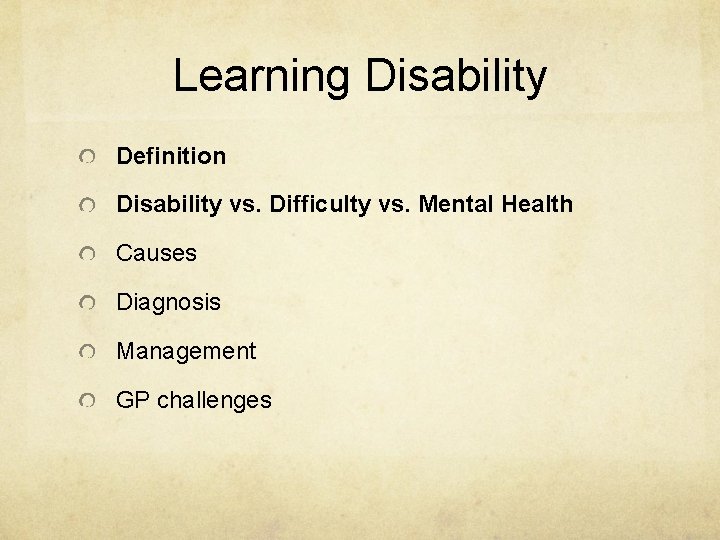 Learning Disability

Definition

Disability vs. Difficulty vs. Mental Health

Causes

Diagnosis

Management

GP challenges